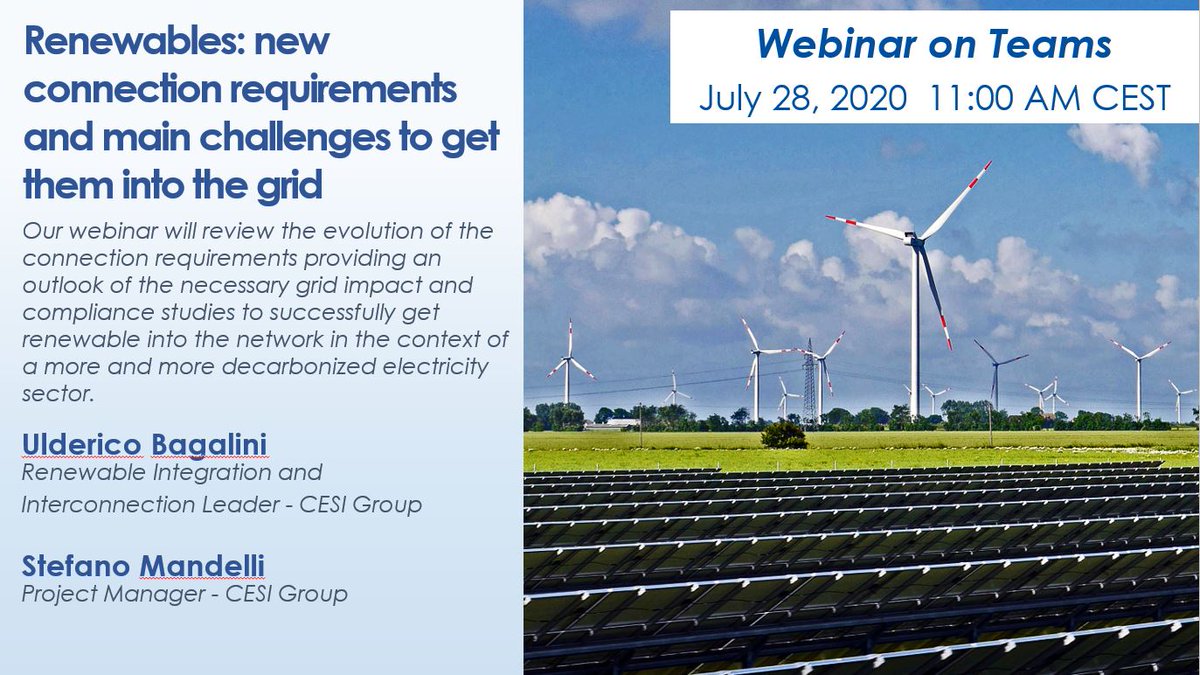 Renewables: new connection requirements and main challenges to get them into the grid

Our webinar will review the evolution of the connection requirements providing an outlook of the necessary grid impact and compliance studies to successfully get renewable into the network in the context of a more and more decarbonized electricity sector.

Ulderico Bagalini
Renewable Integration and Interconnection Leader - CESI Group

Stefano Mandelli
Project Manager - CESI Group

Webinar on Teams
July 28, 2020 11:00 AM CEST